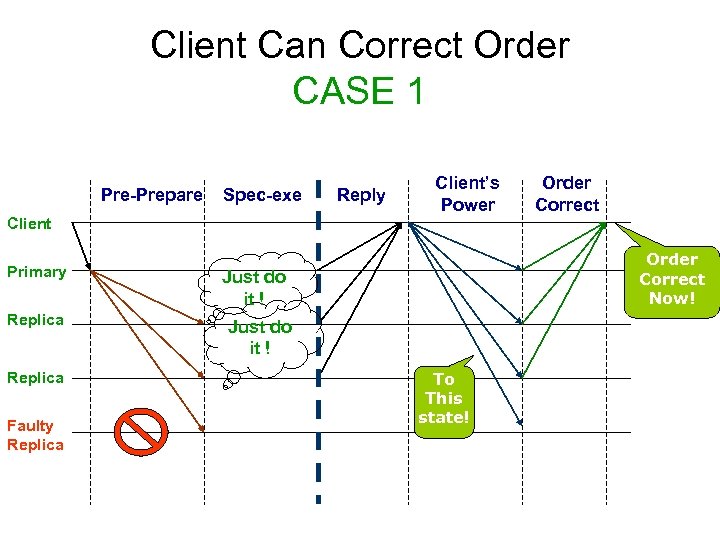 Client Can Correct Order
CASE 1

Pre-Prepare
Spec-exe
Reply
Client's Power
Order Correct

Client
Primary
Replica
Replica
Faulty Replica

Just do it !
Just do it !

To This state!

Order Correct Now!